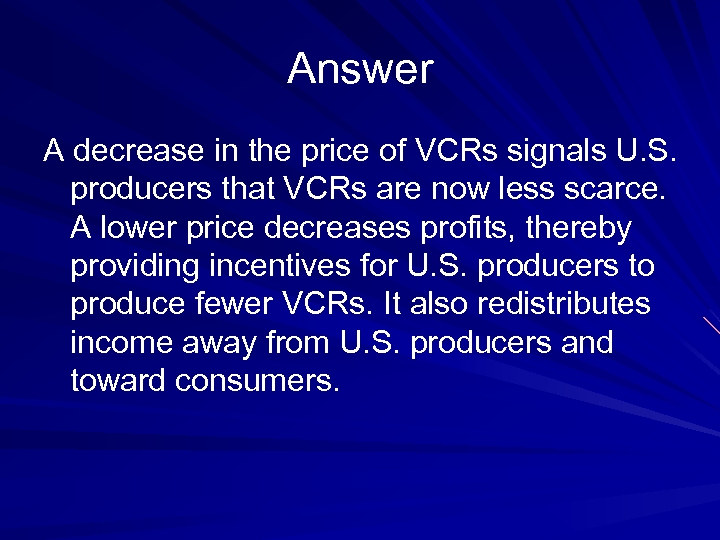 Answer

A decrease in the price of VCRs signals U.S. producers that VCRs are now less scarce. A lower price decreases profits, thereby providing incentives for U.S. producers to produce fewer VCRs. It also redistributes income away from U.S. producers and toward consumers.